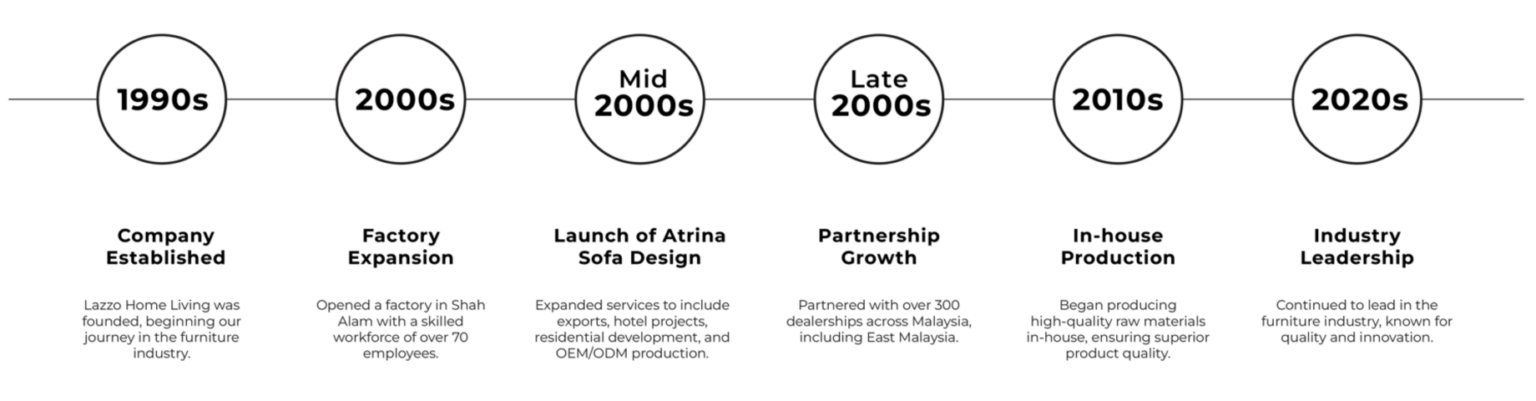 1990s

Company Established

Lazzo Home Living was founded, beginning our journey in the furniture industry.

2000s

Factory Expansion

Opened a factory in Shah Alam with a skilled workforce of over 70 employees.

Mid 2000s

Launch of Atrina Sofa Design

Expanded services to include exports, hotel projects, residential development, and OEM/ODM production.

Late 2000s

Partnership Growth

Partnered with over 300 dealerships across Malaysia, including East Malaysia.

2010s

In-house Production

Began producing high-quality raw materials in-house, ensuring superior product quality.

2020s

Industry Leadership

Continued to lead in the furniture industry, known for quality and innovation.